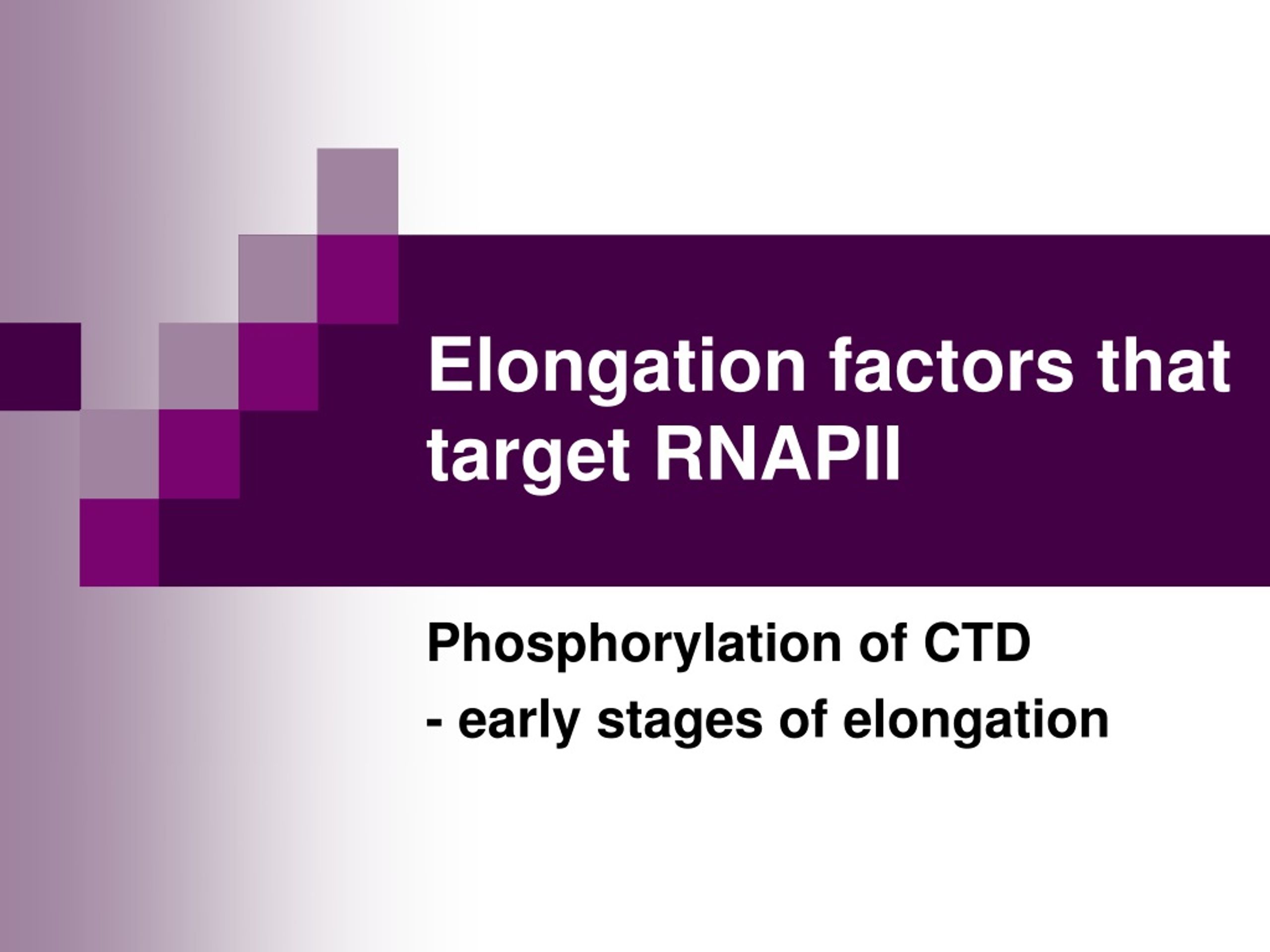 Elongation factors that target RNAPII

Phosphorylation of CTD
- early stages of elongation